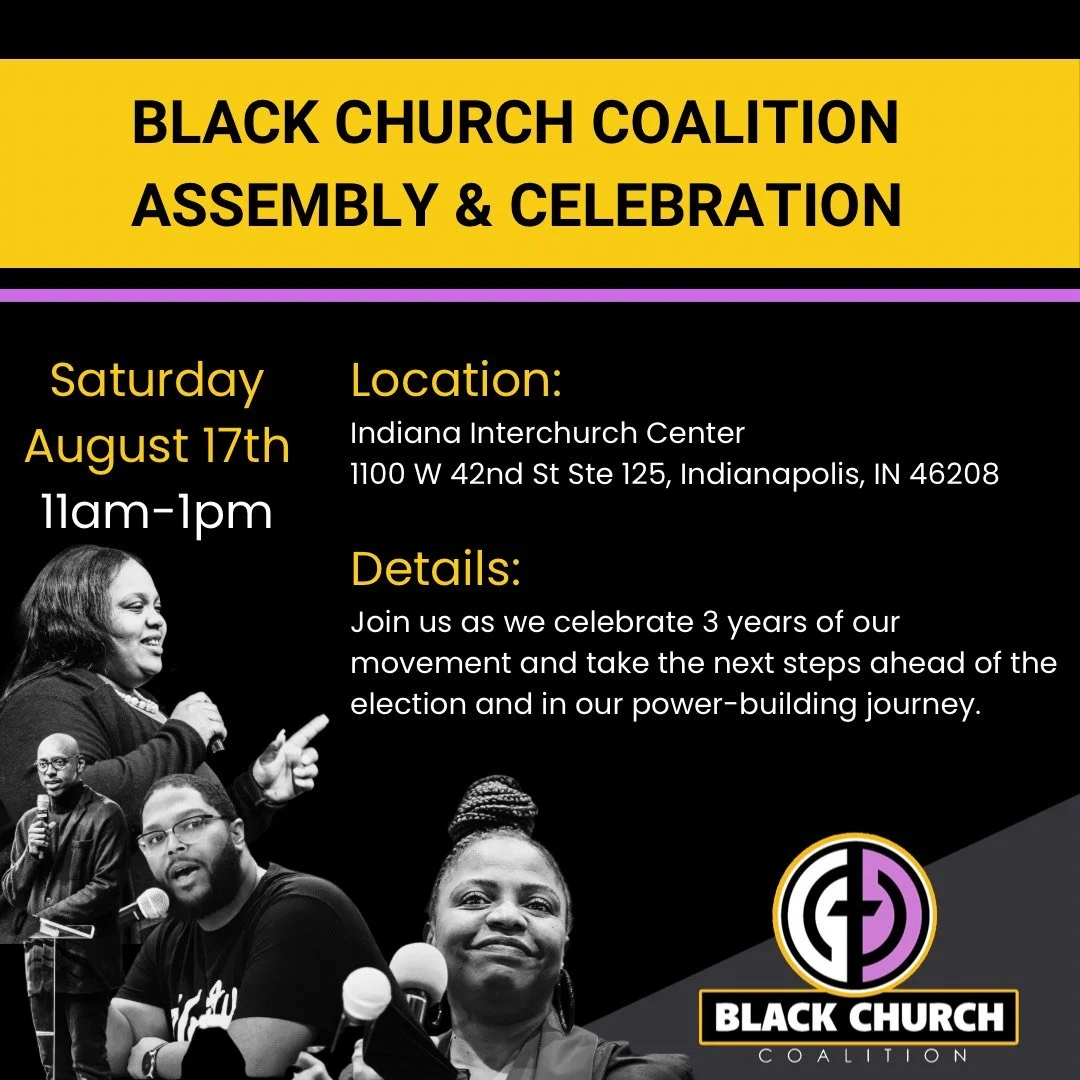 BLACK CHURCH COALITION ASSEMBLY & CELEBRATION

Saturday
August 17th
11am-1pm

Location:
Indiana Interchurch Center
1100 W 42nd St Ste 125, Indianapolis, IN 46208

Details:
Join us as we celebrate 3 years of our movement and take the next steps ahead of the election and in our power-building journey.

BLACK CHURCH
COALITION